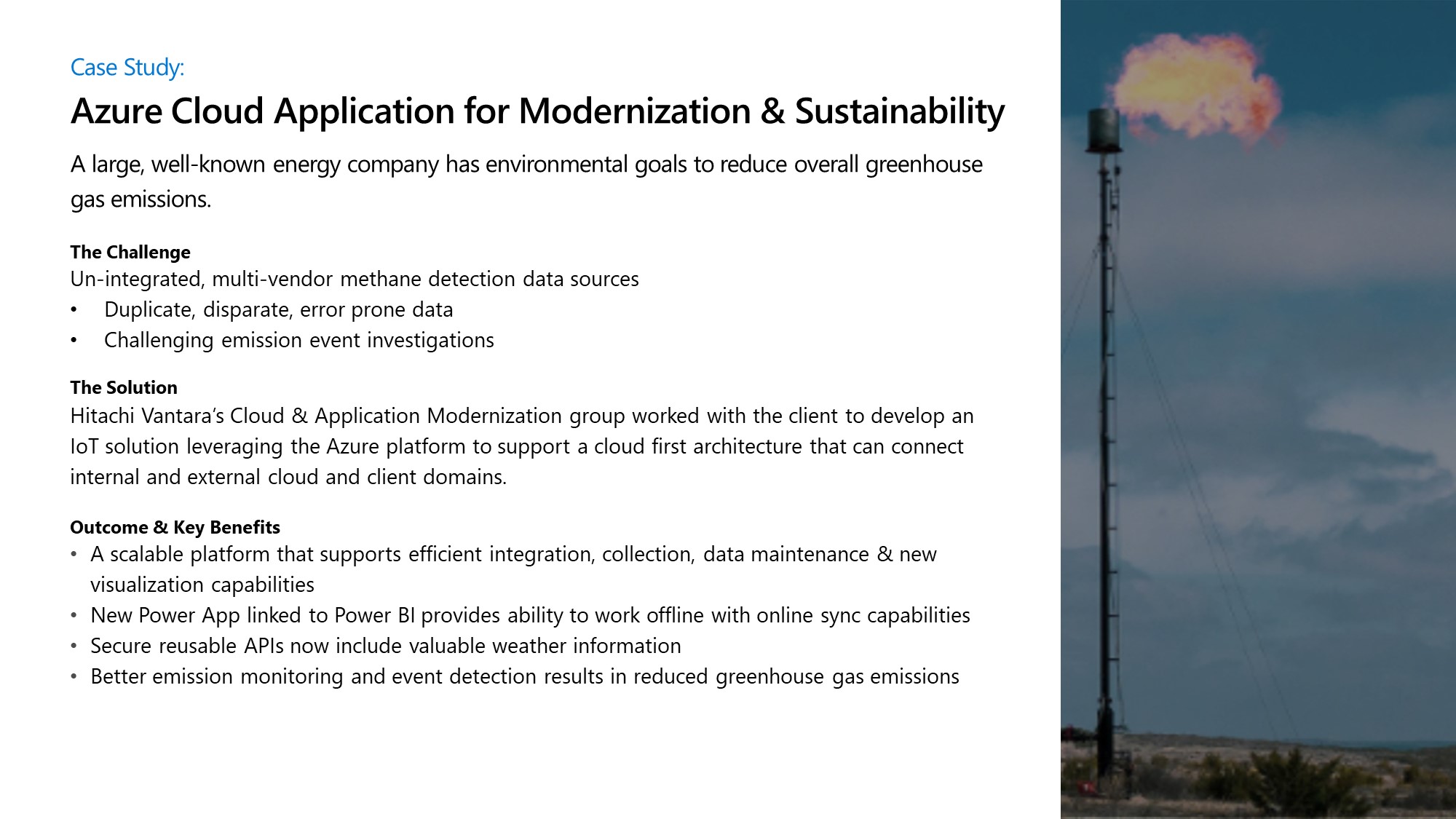 Case Study:

Azure Cloud Application for Modernization & Sustainability

A large, well-known energy company has environmental goals to reduce overall greenhouse gas emissions.

The Challenge
Un-integrated, multi-vendor methane detection data sources
• Duplicate, disparate, error prone data
• Challenging emission event investigations

The Solution
Hitachi Vantara's Cloud & Application Modernization group worked with the client to develop an IoT solution leveraging the Azure platform to support a cloud first architecture that can connect internal and external cloud and client domains.

Outcome & Key Benefits
• A scalable platform that supports efficient integration, collection, data maintenance & new visualization capabilities
• New Power App linked to Power BI provides ability to work offline with online sync capabilities
• Secure reusable APIs now include valuable weather information
• Better emission monitoring and event detection results in reduced greenhouse gas emissions